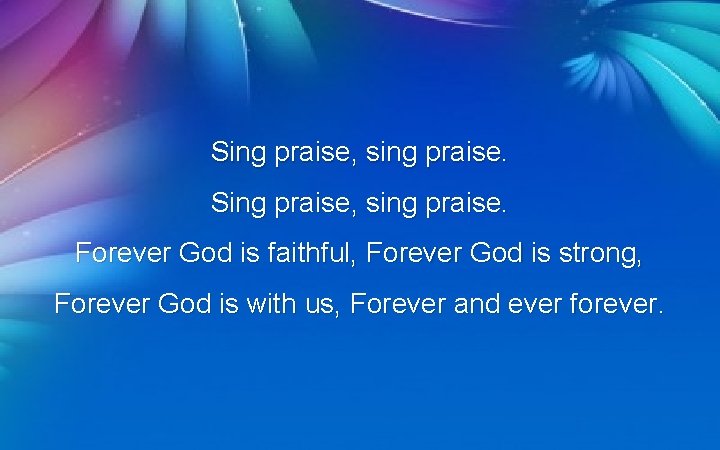 Sing praise, sing praise.
Sing praise, sing praise.
Forever God is faithful, Forever God is strong,
Forever God is with us, Forever and ever forever.